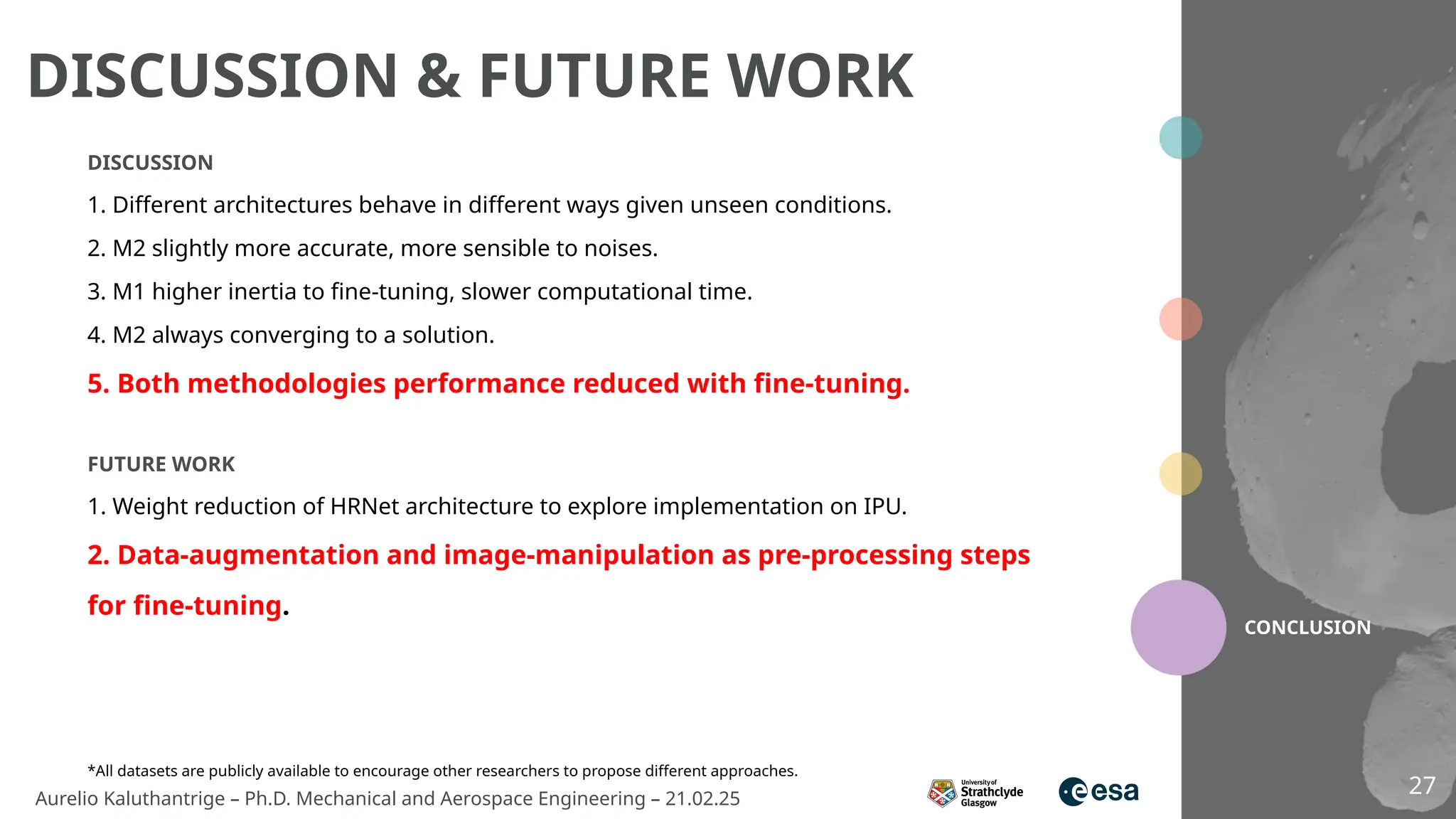 DISCUSSION & FUTURE WORK

DISCUSSION

1. Different architectures behave in different ways given unseen conditions.

2. M2 slightly more accurate, more sensible to noises.

3. M1 higher inertia to fine-tuning, slower computational time.

4. M2 always converging to a solution.

5. Both methodologies performance reduced with fine-tuning.

FUTURE WORK

1. Weight reduction of HRNet architecture to explore implementation on IPU.

2. Data-augmentation and image-manipulation as pre-processing steps for fine-tuning.

CONCLUSION

*All datasets are publicly available to encourage other researchers to propose different approaches.

Aurelio Kaluthantrige – Ph.D. Mechanical and Aerospace Engineering – 21.02.25

University of Strathclyde Glasgow

esa

27